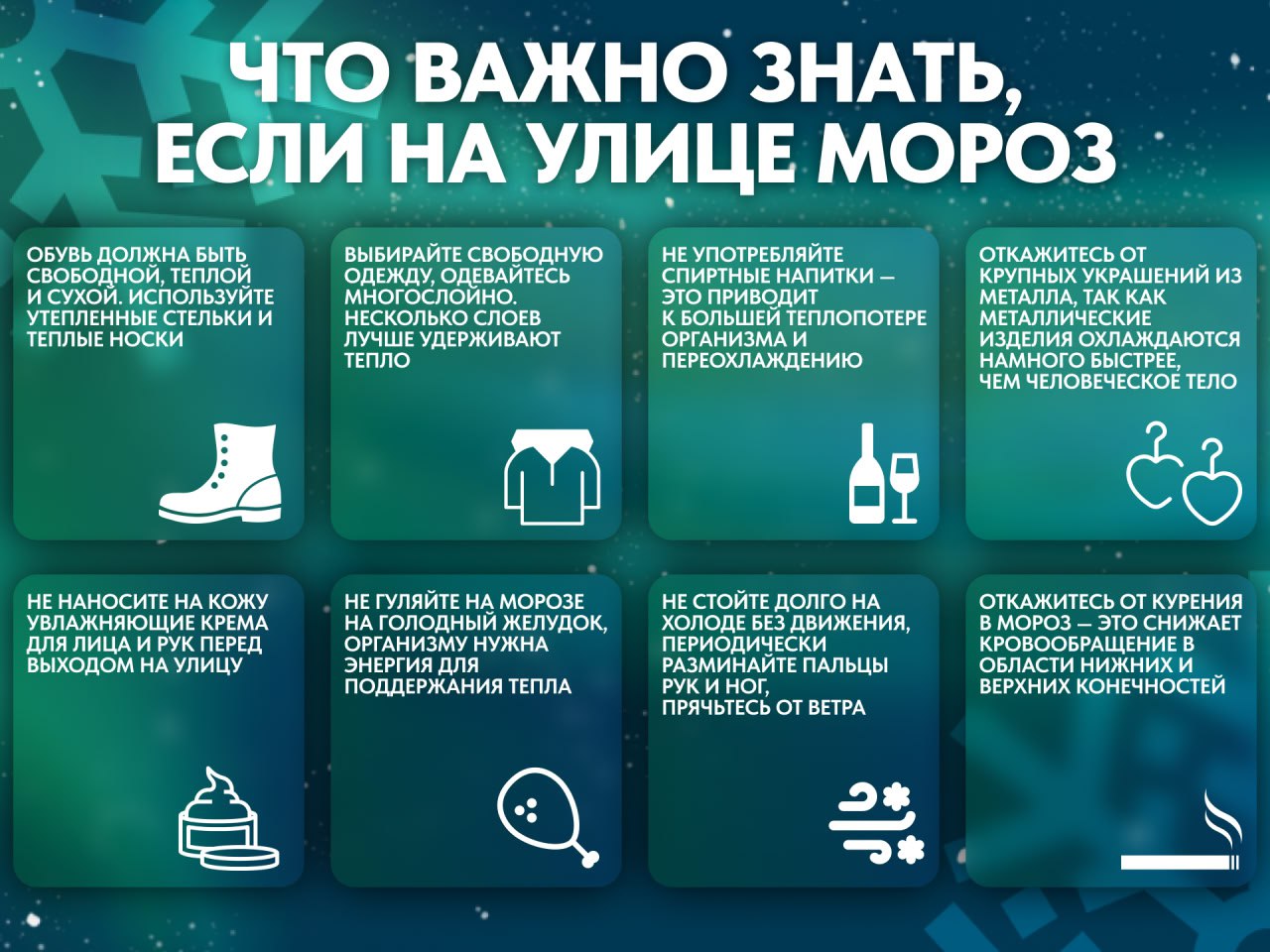 ЧТО ВАЖНО ЗНАТЬ, ЕСЛИ НА УЛИЦЕ МОРОЗ

ОБУВЬ ДОЛЖНА БЫТЬ СВОБОДНОЙ, ТЕПЛОЙ И СУХОЙ. ИСПОЛЬЗУЙТЕ УТЕПЛЕННЫЕ СТЕЛЬКИ И ТЕПЛЫЕ НОСКИ

ВЫБИРАЙТЕ СВОБОДНУЮ ОДЕЖДУ, ОДЕВАЙТЕСЬ МНОГОСЛОЙНО. НЕСКОЛЬКО СЛОЕВ ЛУЧШЕ УДЕРЖИВАЮТ ТЕПЛО

НЕ УПОТРЕБЛЯЙТЕ СПИРТНЫЕ НАПИТКИ — ЭТО ПРИВОДИТ К БОЛЬШЕЙ ТЕПЛОПОТЕРЕ ОРГАНИЗМА И ПЕРЕОХЛАЖДЕНИЮ

ОТКАЖИТЕСЬ ОТ КРУПНЫХ УКРАШЕНИЙ ИЗ МЕТАЛЛА, ТАК КАК МЕТАЛЛИЧЕСКИЕ ИЗДЕЛИЯ ОХЛАЖДАЮТСЯ НАМНОГО БЫСТРЕЕ, ЧЕМ ЧЕЛОВЕЧЕСКОЕ ТЕЛО

НЕ НАНОСИТЕ НА КОЖУ УВЛАЖНЯЮЩИЕ КРЕМА ДЛЯ ЛИЦА И РУК ПЕРЕД ВЫХОДОМ НА УЛИЦУ

НЕ ГУЛЯЙТЕ НА МОРОЗЕ НА ГОЛОДНЫЙ ЖЕЛУДОК, ОРГАНИЗМУ НУЖНА ЭНЕРГИЯ ДЛЯ ПОДДЕРЖАНИЯ ТЕПЛА

НЕ СТОЙТЕ ДОЛГО НА ХОЛОДЕ БЕЗ ДВИЖЕНИЯ, ПЕРИОДИЧЕСКИ РАЗМИНАЙТЕ ПАЛЬЦЫ РУК И НОГ, ПРЯЧЬТЕСЬ ОТ ВЕТРА

ОТКАЖИТЕСЬ ОТ КУРЕНИЯ В МОРОЗ — ЭТО СНИЖАЕТ КРОВООБРАЩЕНИЕ В ОБЛАСТИ НИЖНИХ И ВЕРХНИХ КОНЕЧНОСТЕЙ